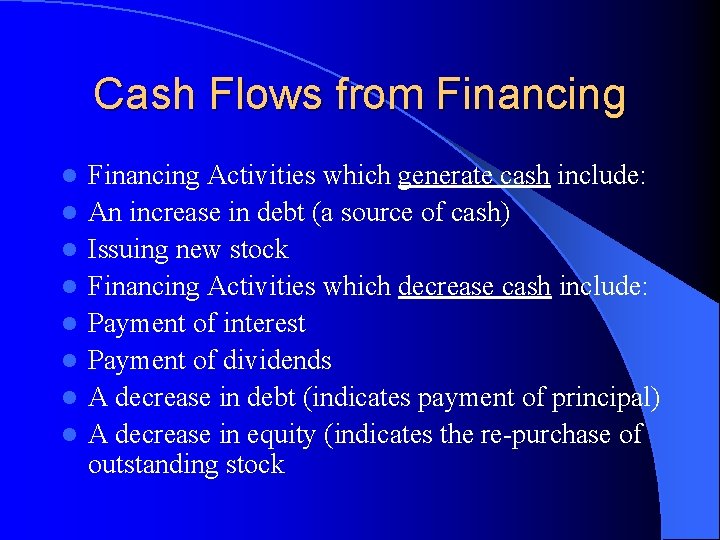 Cash Flows from Financing

- Financing Activities which generate cash include:
- An increase in debt (a source of cash)
- Issuing new stock
- Financing Activities which decrease cash include:
- Payment of interest
- Payment of dividends
- A decrease in debt (indicates payment of principal)
- A decrease in equity (indicates the re-purchase of outstanding stock